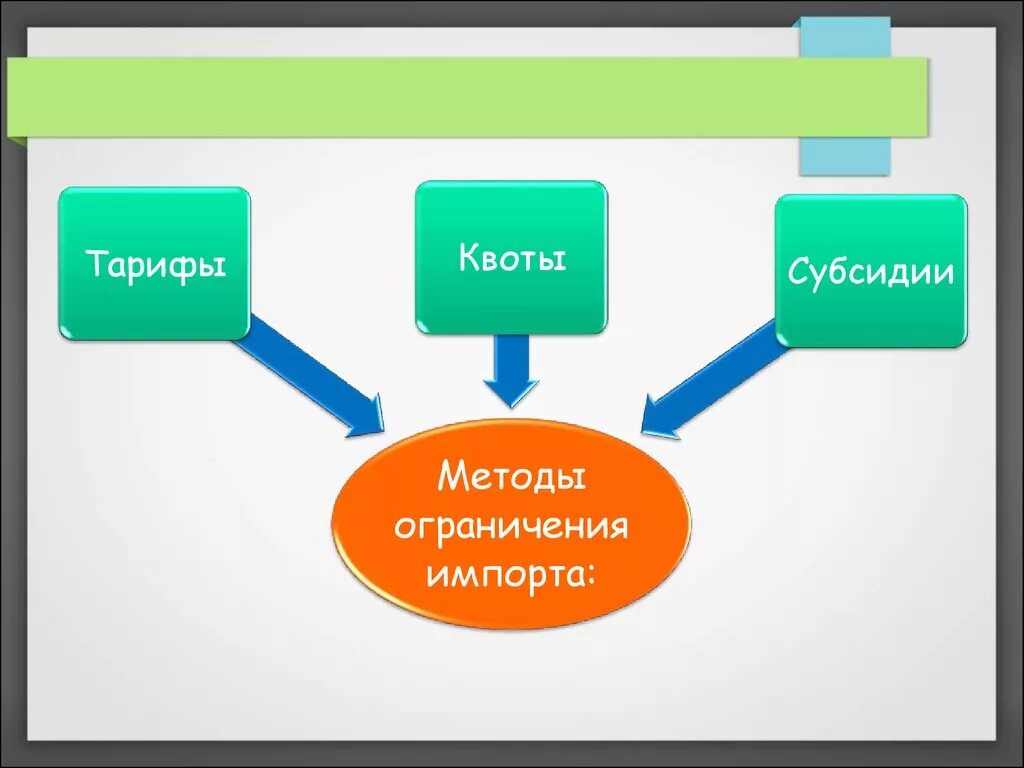 Тарифы

Квоты

Субсидии

Методы ограничения импорта: